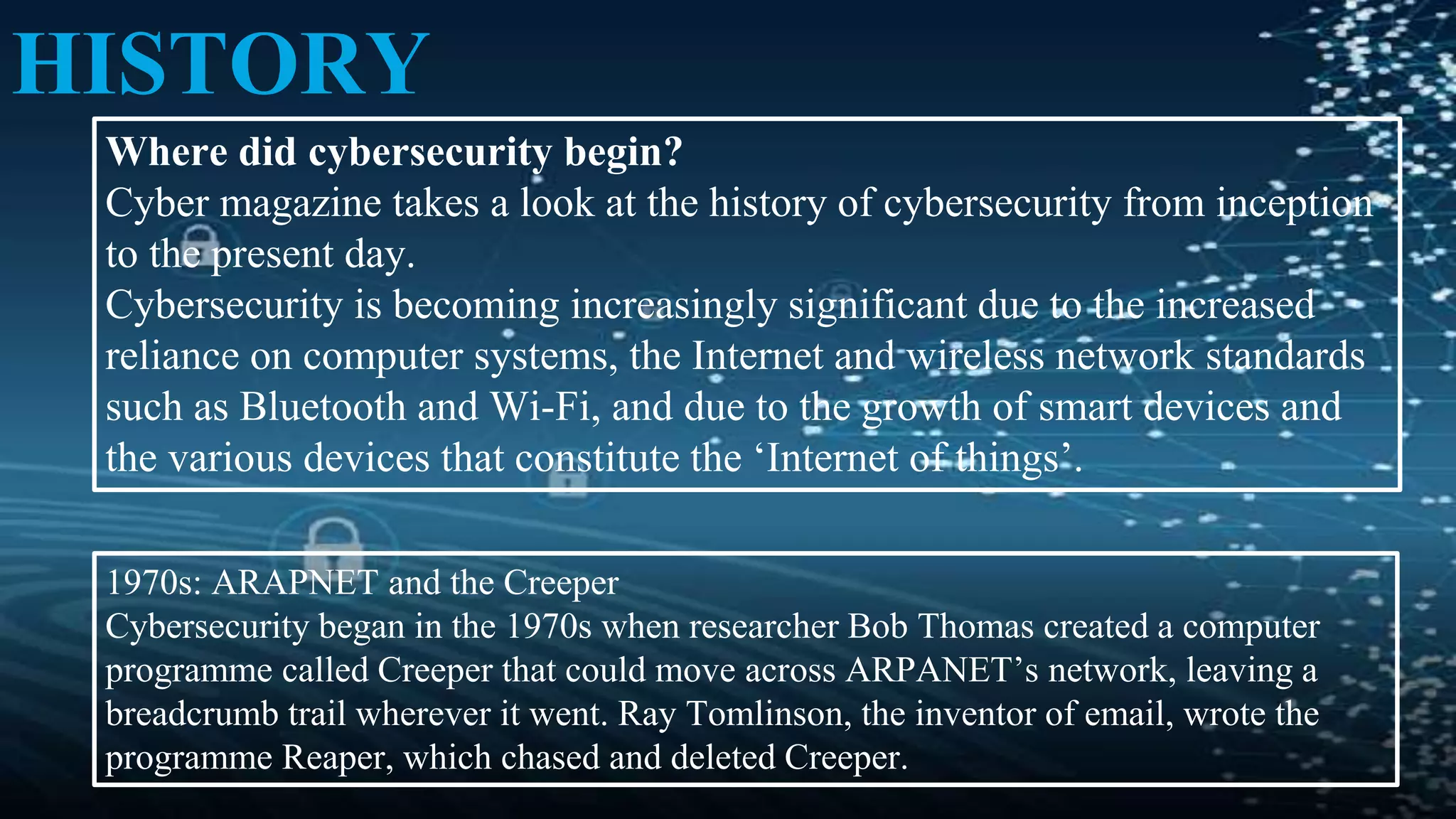 HISTORY

Where did cybersecurity begin?
Cyber magazine takes a look at the history of cybersecurity from inception to the present day.
Cybersecurity is becoming increasingly significant due to the increased reliance on computer systems, the Internet and wireless network standards such as Bluetooth and Wi-Fi, and due to the growth of smart devices and the various devices that constitute the ‘Internet of things’.

1970s: ARAPNET and the Creeper
Cybersecurity began in the 1970s when researcher Bob Thomas created a computer programme called Creeper that could move across ARPANET’s network, leaving a breadcrumb trail wherever it went. Ray Tomlinson, the inventor of email, wrote the programme Reaper, which chased and deleted Creeper.